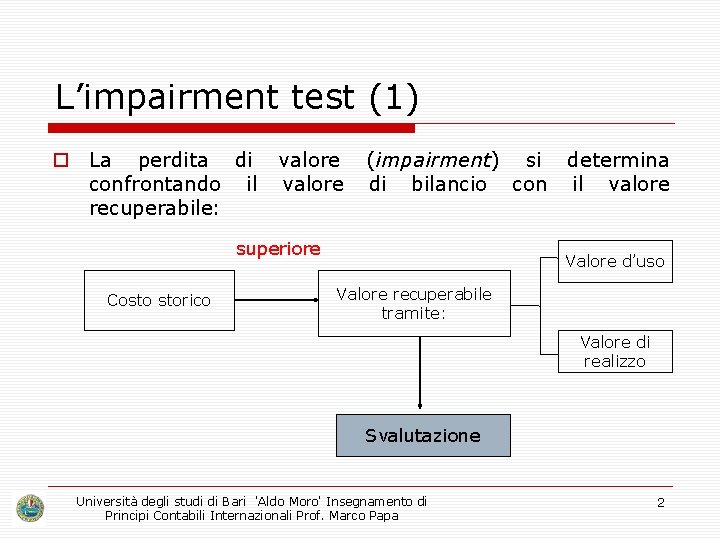 L'impairment test (1)

☐ La perdita di valore (impairment) si determina confrontando il valore di bilancio con il valore recuperabile:

superiore

Costo storico

Valore recuperabile tramite:

Valore d'uso

Valore di realizzo

Svalutazione

Università degli studi di Bari 'Aldo Moro' Insegnamento di Principi Contabili Internazionali Prof. Marco Papa

2